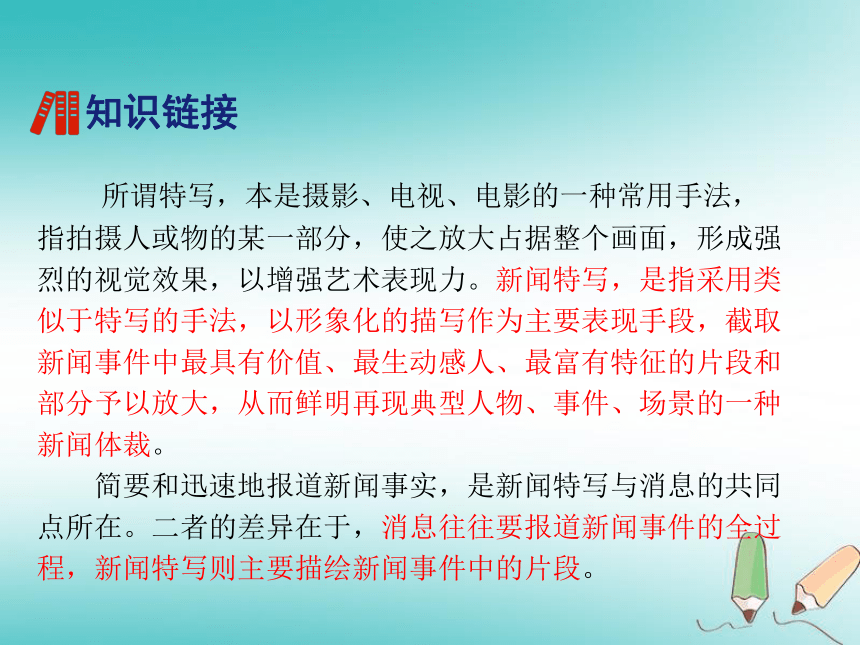 知识链接

所谓特写，本是摄影、电视、电影的一种常用手法，指拍摄人或物的某一部分，使之放大占据整个画面，形成强烈的视觉效果，以增强艺术表现力。新闻特写，是指采用类似于特写的手法，以形象化的描写作为主要表现手段，截取新闻事件中最具有价值、最生动感人、最富有特征的片段和部分予以放大，从而鲜明再现典型人物、事件、场景的一种新闻体裁。

简要和迅速地报道新闻事实，是新闻特写与消息的共同点所在。二者的差异在于，消息往往要报道新闻事件的全过程，新闻特写则主要描绘新闻事件中的片段。